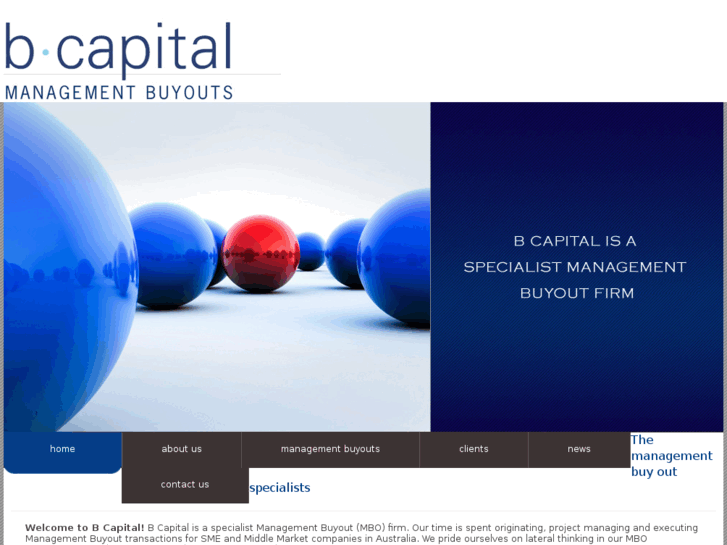 b·capital
MANAGEMENT BUYOUTS

B CAPITAL IS A SPECIALIST MANAGEMENT BUYOUT FIRM

home
about us
management buyouts
clients
news
contact us

The management buy out specialists

**Welcome to B Capital!** B Capital is a specialist Management Buyout (MBO) firm. Our time is spent originating, project managing and executing Management Buyout transactions for SME and Middle Market companies in Australia. We pride ourselves on lateral thinking in our MBO